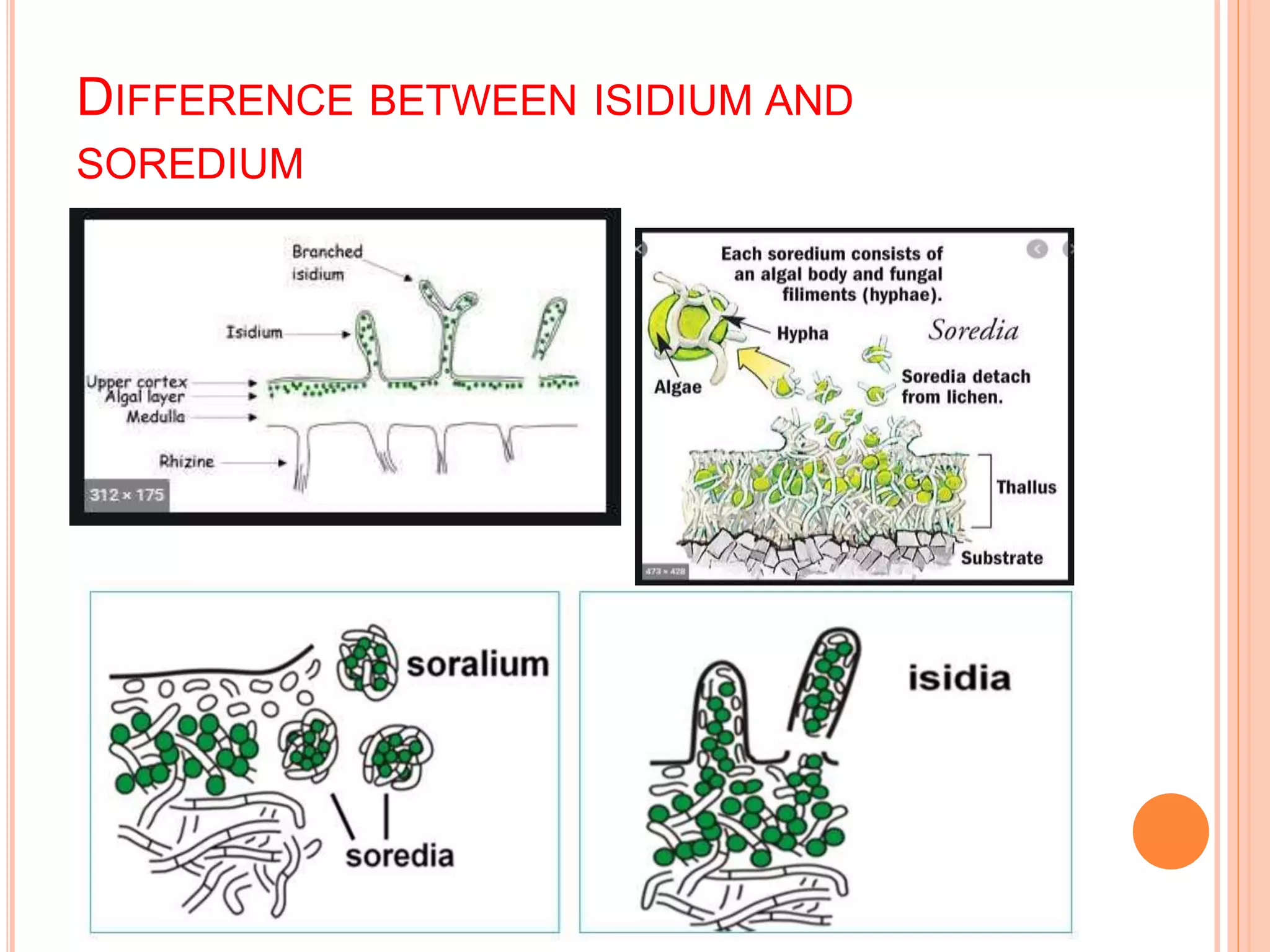 DIFFERENCE BETWEEN ISIDIUM AND SOREDIUM

Branched isidium
Isidium
Upper cortex
Algal layer
Medulla
Rhizine
312 × 175

Each soredium consists of an algal body and fungal filiments (hyphae).
Hypha
Soredia
Algae
Soredia detach from lichen.
Thallus
Substrate
473 × 428

soralium
soredia

isidia